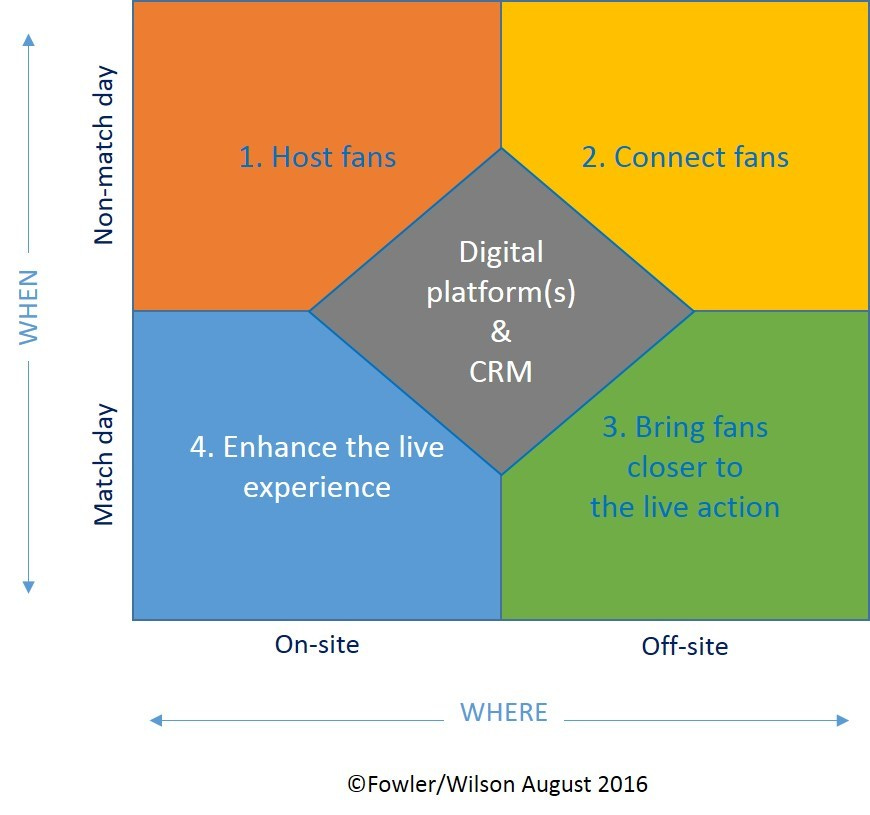 WHEN

Non-match day

Match day

1. Host fans

2. Connect fans

Digital platform(s) & CRM

4. Enhance the live experience

3. Bring fans closer to the live action

On-site

Off-site

WHERE

©Fowler/Wilson August 2016